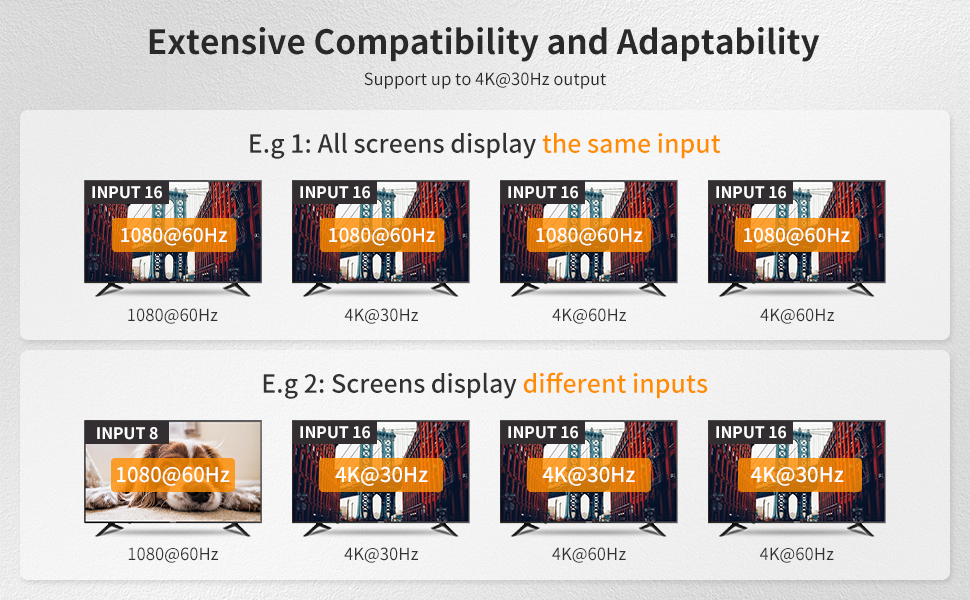 Extensive Compatibility and Adaptability
Support up to 4K@30Hz output

E.g 1: All screens display the same input

INPUT 16
1080@60Hz
1080@60Hz

INPUT 16
1080@60Hz
4K@30Hz

INPUT 16
1080@60Hz
4K@60Hz

INPUT 16
1080@60Hz
4K@60Hz

E.g 2: Screens display different inputs

INPUT 8
1080@60Hz
1080@60Hz

INPUT 16
4K@30Hz
4K@30Hz

INPUT 16
4K@30Hz
4K@60Hz

INPUT 16
4K@30Hz
4K@60Hz